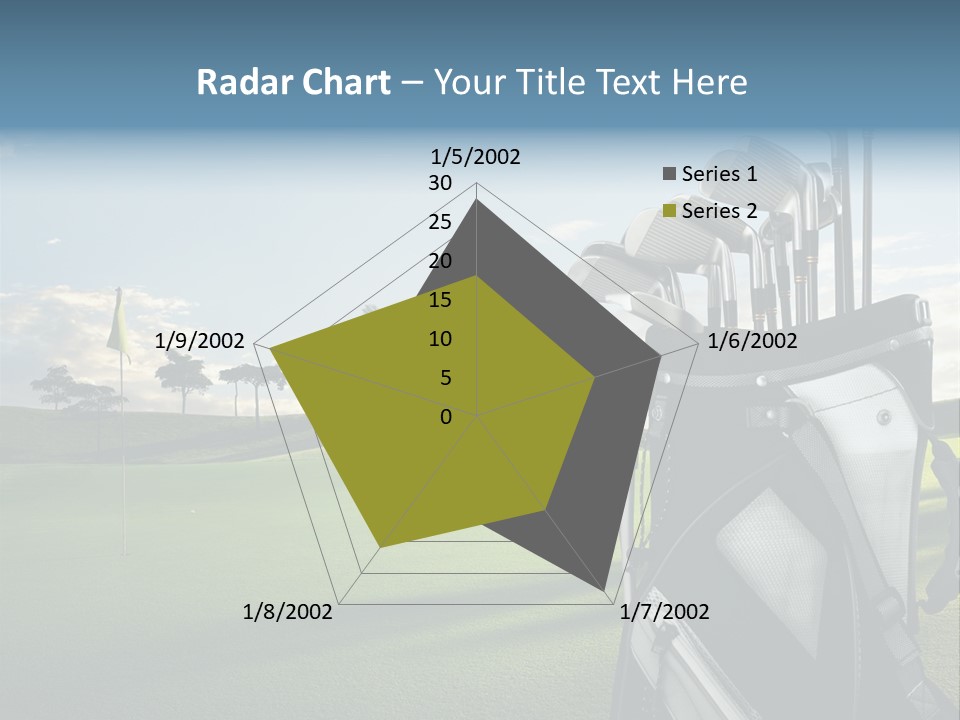 Radar Chart – Your Title Text Here

1/5/2002
30
25
20
15
10
5
0
1/6/2002
1/7/2002
1/8/2002
1/9/2002

Series 1
Series 2